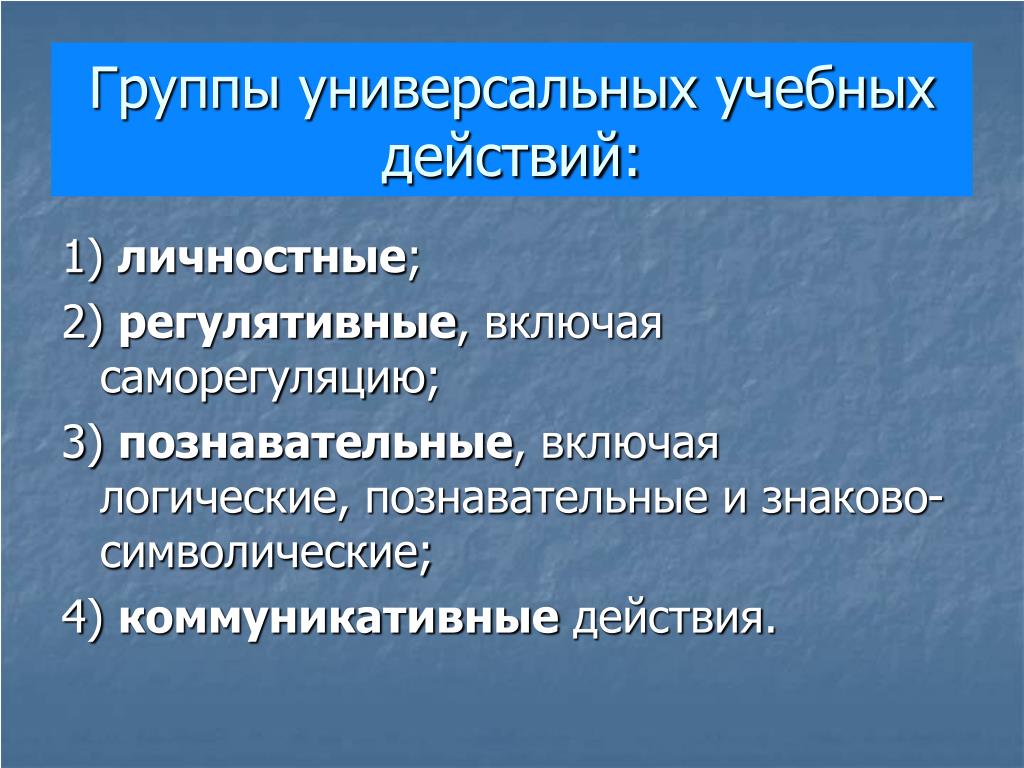 Группы универсальных учебных действий:

1) личностные;

2) регулятивные, включая саморегуляцию;

3) познавательные, включая логические, познавательные и знаково-символические;

4) коммуникативные действия.